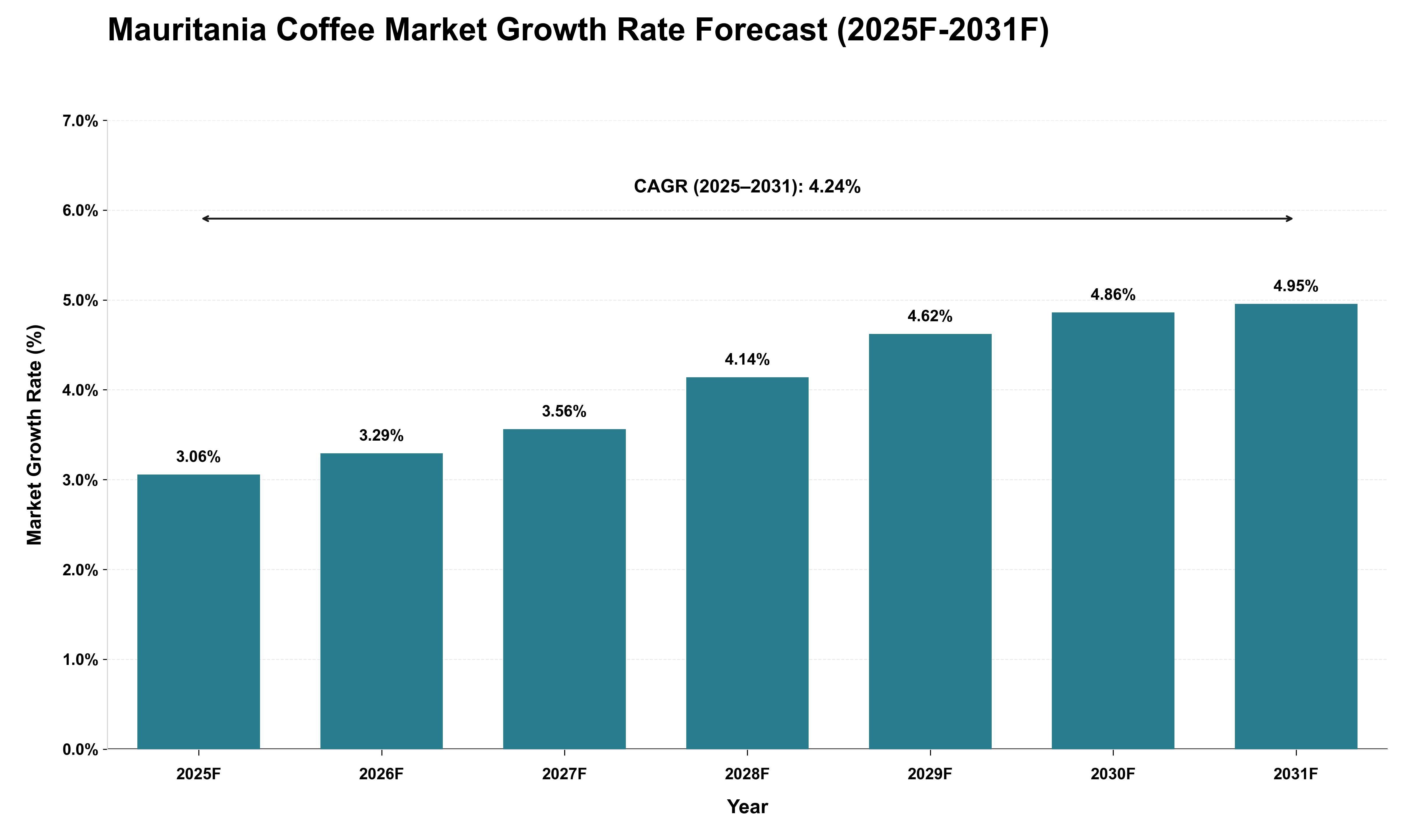 Mauritania Coffee Market Growth Rate Forecast (2025F-2031F)

Market Growth Rate (%)

7.0%
6.0%
5.0%
4.0%
3.0%
2.0%
1.0%
0.0%

CAGR (2025–2031): 4.24%

3.06%
3.29%
3.56%
4.14%
4.62%
4.86%
4.95%

2025F
2026F
2027F
2028F
2029F
2030F
2031F

Year